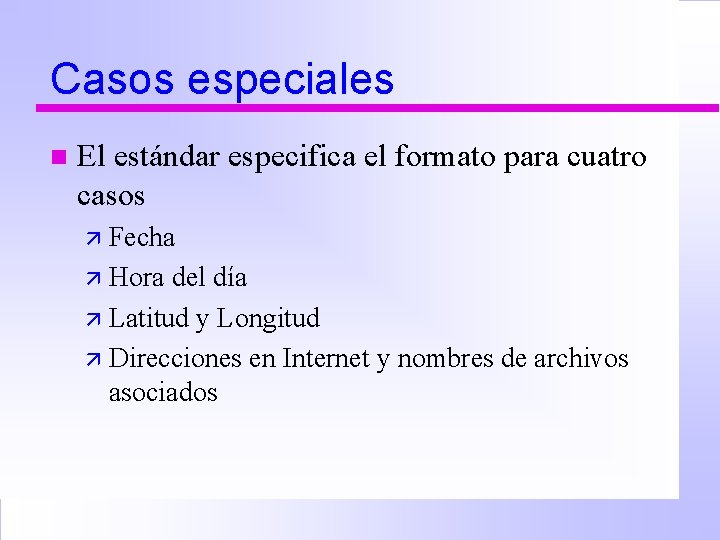 Casos especiales

El estándar especifica el formato para cuatro casos

Fecha

Hora del día

Latitud y Longitud

Direcciones en Internet y nombres de archivos asociados